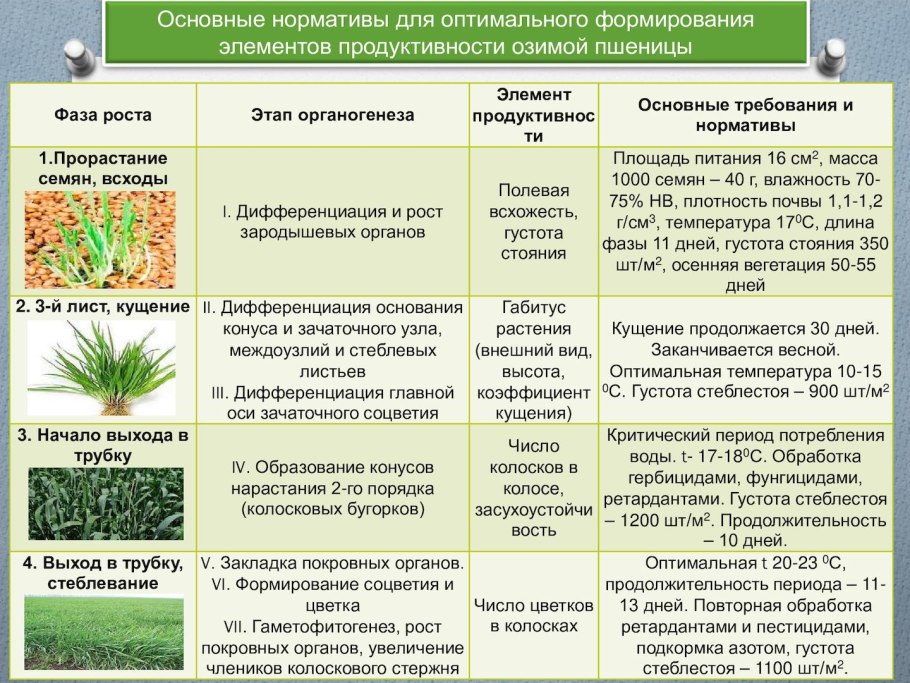 Основные нормативы для оптимального формирования элементов продуктивности озимой пшеницы

| Фаза роста | Этап органогенеза | Элемент продуктивности | Основные требования и нормативы |
|---|---|---|---|
| 1.Прорастание семян, всходы | I. Дифференциация и рост зародышевых органов | Полевая всхожесть, густота стояния | Площадь питания 16 см$^2$, масса 1000 семян – 40 г, влажность 70-75% НВ, плотность почвы 1,1-1,2 г/см$^3$, температура 17$^0$С, длина фазы 11 дней, густота стояния 350 шт/м$^2$, осенняя вегетация 50-55 дней |
| 2. 3-й лист, кущение | II. Дифференциация основания конуса и зачаточного узла, междоузлий и стеблевых листьев III. Дифференциация главной оси зачаточного соцветия | Габитус растения (внешний вид, высота, коэффициент кущения) | Кущение продолжается 30 дней. Заканчивается весной. Оптимальная температура 10-15 $^0$С. Густота стеблестоя – 900 шт/м$^2$ |
| 3. Начало выхода в трубку | IV. Образование конусов нарастания 2-го порядка (колосковых бугорков) | Число колосков в колосе, засухоустойчивость | Критический период потребления воды. t- 17-18$^0$С. Обработка гербицидами, фунгицидами, ретардантами. Густота стеблестоя – 1200 шт/м$^2$. Продолжительность – 10 дней. |
| 4. Выход в трубку, стеблевание | V. Закладка покровных органов. VI. Формирование соцветия и цветка VII. Гаметофитогенез, рост покровных органов, увеличение члеников колоскового стержня | Число цветков в колосках | Оптимальная t 20-23 $^0$С, продолжительность периода – 11-13 дней. Повторная обработка ретардантами и пестицидами, подкормка азотом, густота стеблестоя – 1100 шт/м$^2$. |